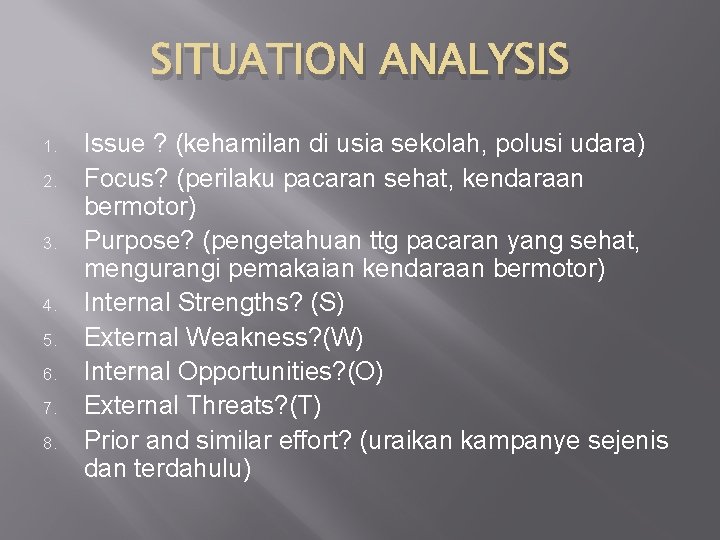 SITUATION ANALYSIS

1. Issue ? (kehamilan di usia sekolah, polusi udara)
2. Focus? (perilaku pacaran sehat, kendaraan bermotor)
3. Purpose? (pengetahuan ttg pacaran yang sehat, mengurangi pemakaian kendaraan bermotor)
4. Internal Strengths? (S)
5. External Weakness?(W)
6. Internal Opportunities?(O)
7. External Threats?(T)
8. Prior and similar effort? (uraikan kampanye sejenis dan terdahulu)